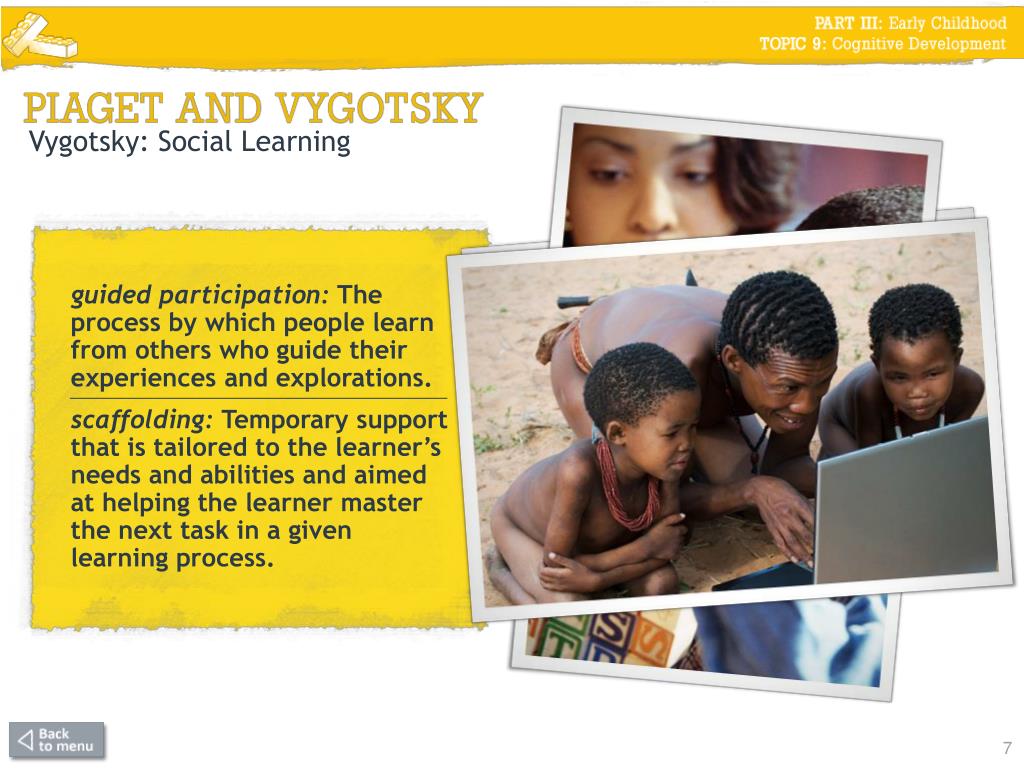 PART III: Early Childhood
TOPIC 9: Cognitive Development

PIAGET AND VYGOTSKY
Vygotsky: Social Learning

guided participation: The process by which people learn from others who guide their experiences and explorations.

scaffolding: Temporary support that is tailored to the learner's needs and abilities and aimed at helping the learner master the next task in a given learning process.

Back to menu

7